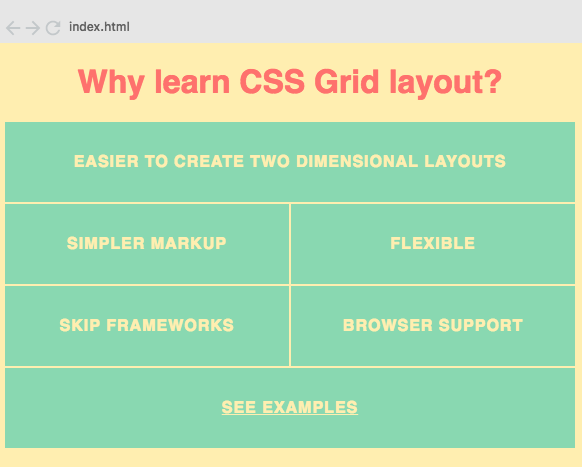 index.html

Why learn CSS Grid layout?

EASIER TO CREATE TWO DIMENSIONAL LAYOUTS

SIMPLER MARKUP

FLEXIBLE

SKIP FRAMEWORKS

BROWSER SUPPORT

SEE EXAMPLES